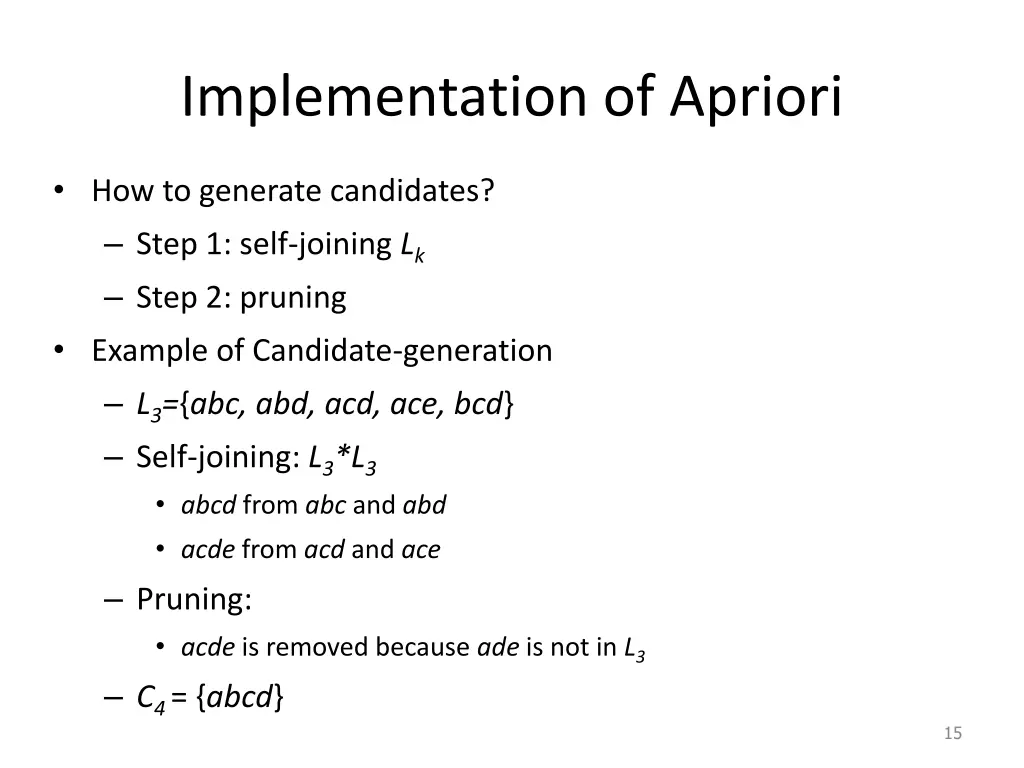 Implementation of Apriori

• How to generate candidates?
– Step 1: self-joining $L_k$
– Step 2: pruning
• Example of Candidate-generation
– $L_3$={abc, abd, acd, ace, bcd}
– Self-joining: $L_3$*$L_3$
• abcd from abc and abd
• acde from acd and ace
– Pruning:
• acde is removed because ade is not in $L_3$
– $C_4$ = {abcd}

15